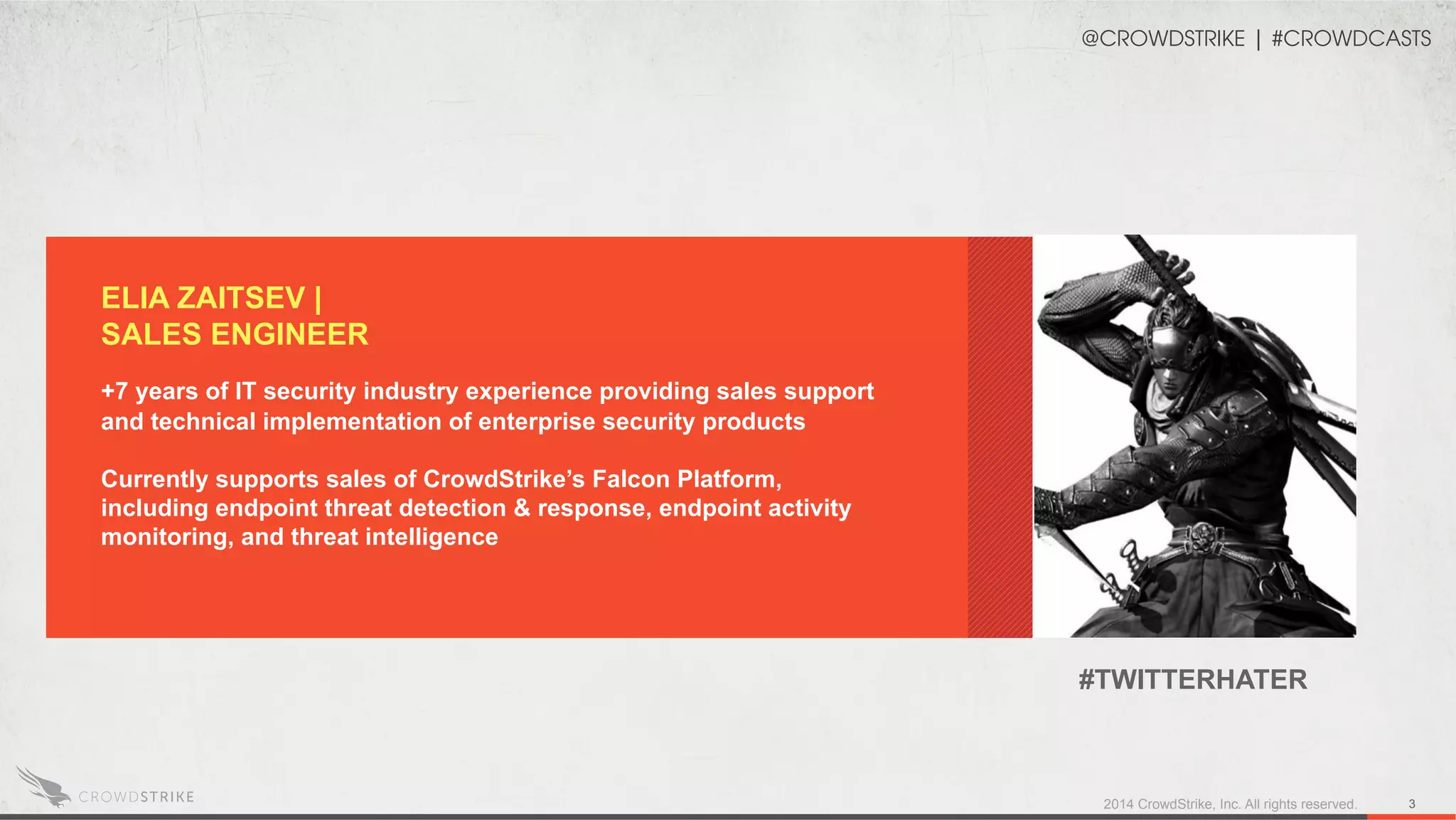 @CROWDSTRIKE | #CROWDCASTS

ELIA ZAITSEV |
SALES ENGINEER

+7 years of IT security industry experience providing sales support and technical implementation of enterprise security products

Currently supports sales of CrowdStrike's Falcon Platform, including endpoint threat detection & response, endpoint activity monitoring, and threat intelligence

#TWITTERHATER

CROWDSTRIKE

2014 CrowdStrike, Inc. All rights reserved.

3